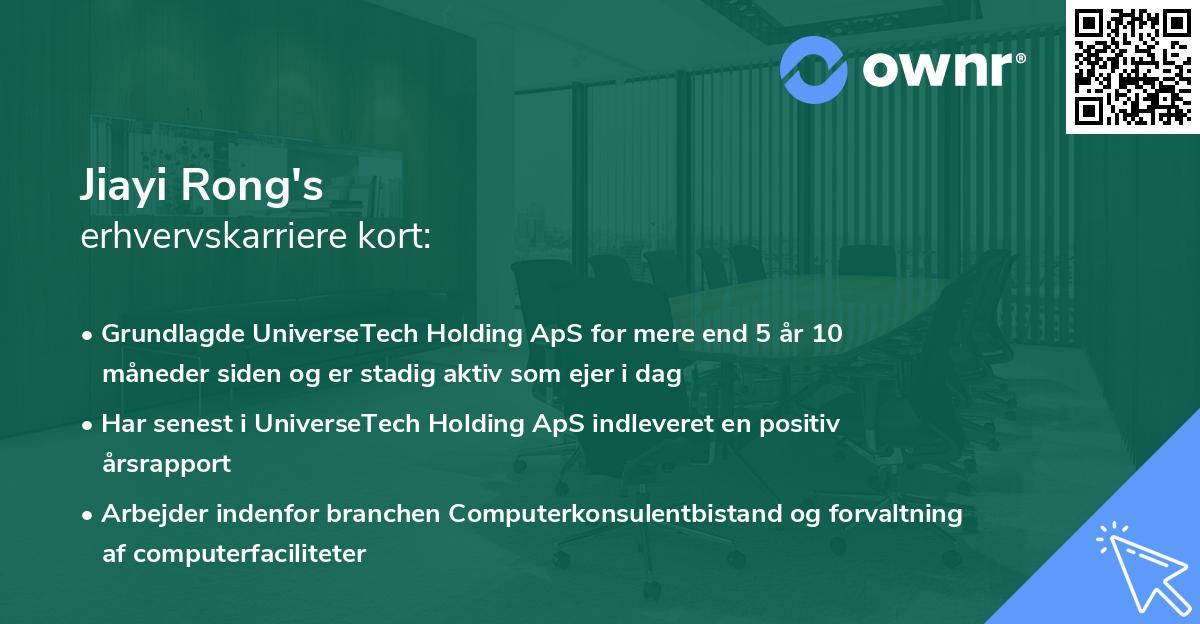 ownr®

Jiayi Rong's
erhvervskarriere kort:

• Grundlagde UniverseTech Holding ApS for mere end 5 år 10 måneder siden og er stadig aktiv som ejer i dag

• Har senest i UniverseTech Holding ApS indleveret en positiv årsrapport

• Arbejder indenfor branchen Computerkonsulentbistand og forvaltning af computerfaciliteter